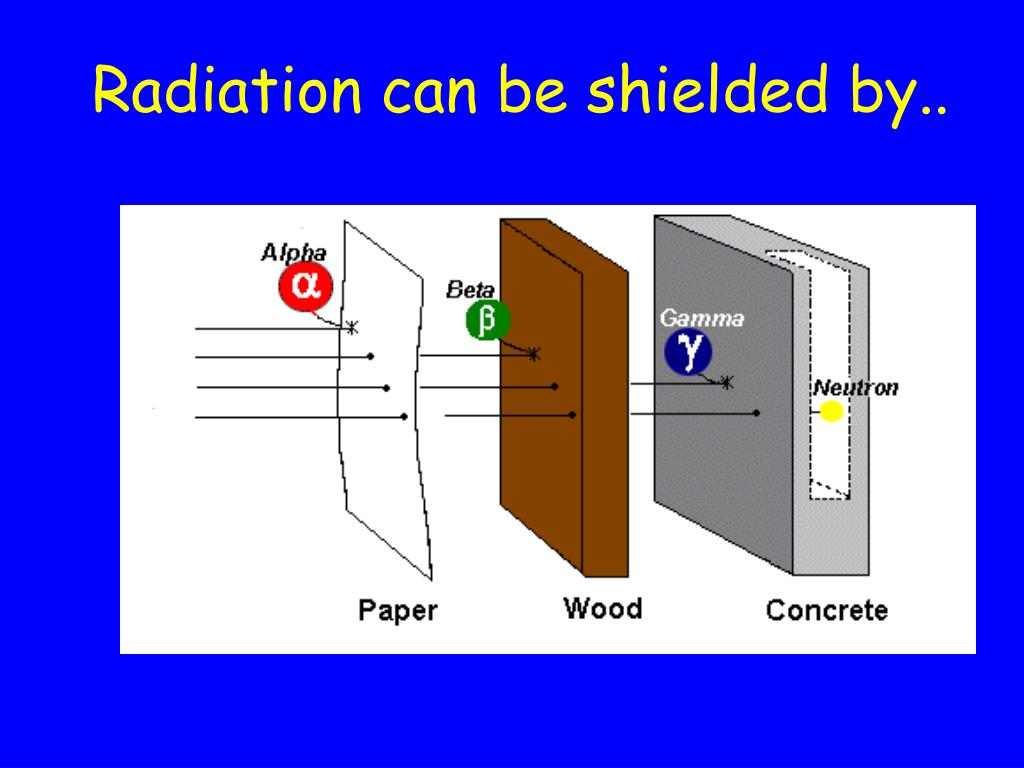 Radiation can be shielded by..

Alpha
$\alpha$
Beta
$\beta$
Gamma
$\gamma$
Neutron

Paper
Wood
Concrete